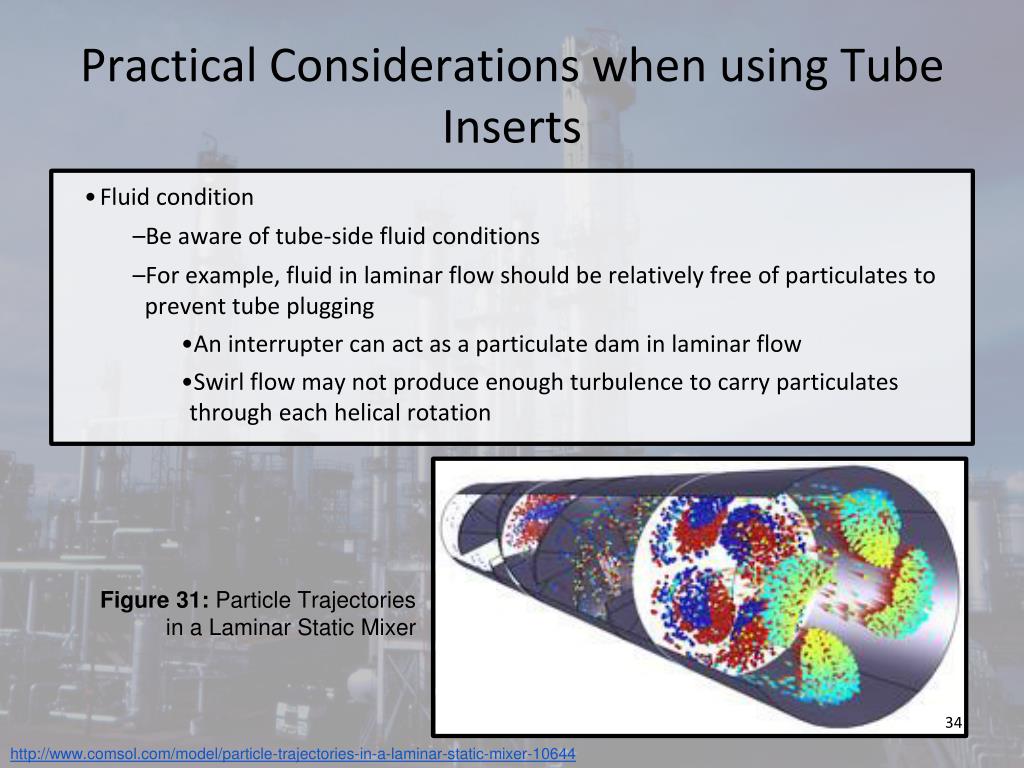 Practical Considerations when using Tube Inserts

• Fluid condition

–Be aware of tube-side fluid conditions

–For example, fluid in laminar flow should be relatively free of particulates to prevent tube plugging

•An interrupter can act as a particulate dam in laminar flow

•Swirl flow may not produce enough turbulence to carry particulates through each helical rotation

**Figure 31:** Particle Trajectories in a Laminar Static Mixer

34

http://www.comsol.com/model/particle-trajectories-in-a-laminar-static-mixer-10644